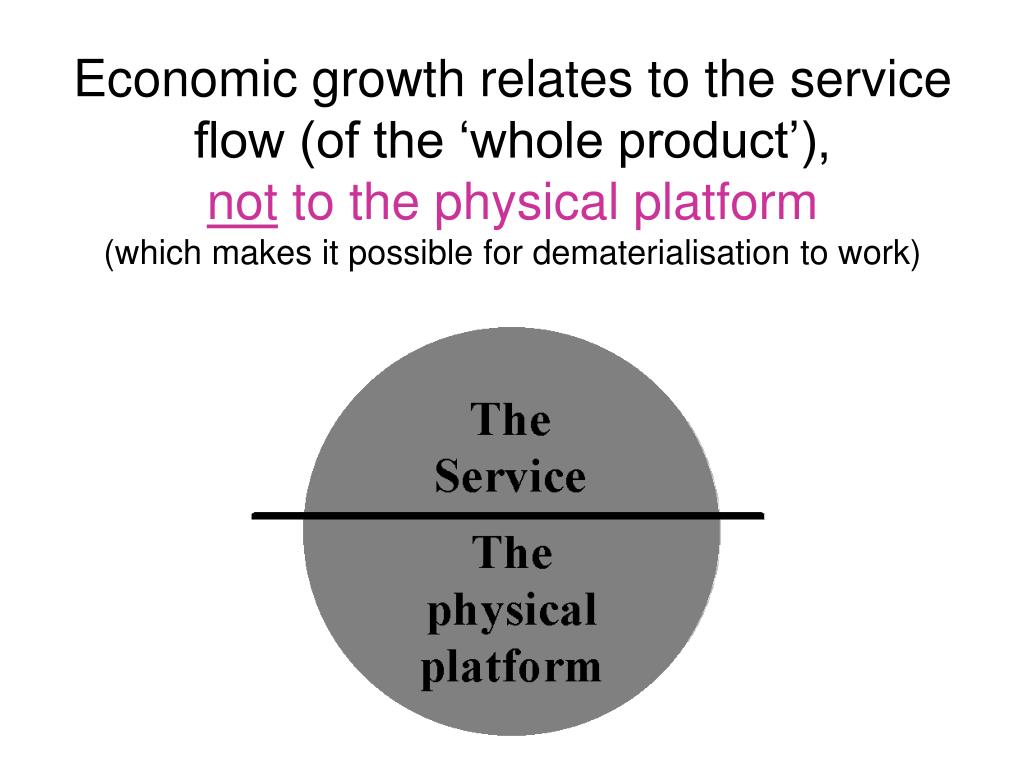 Economic growth relates to the service flow (of the ‘whole product’),
not to the physical platform
(which makes it possible for dematerialisation to work)

The Service

The physical platform